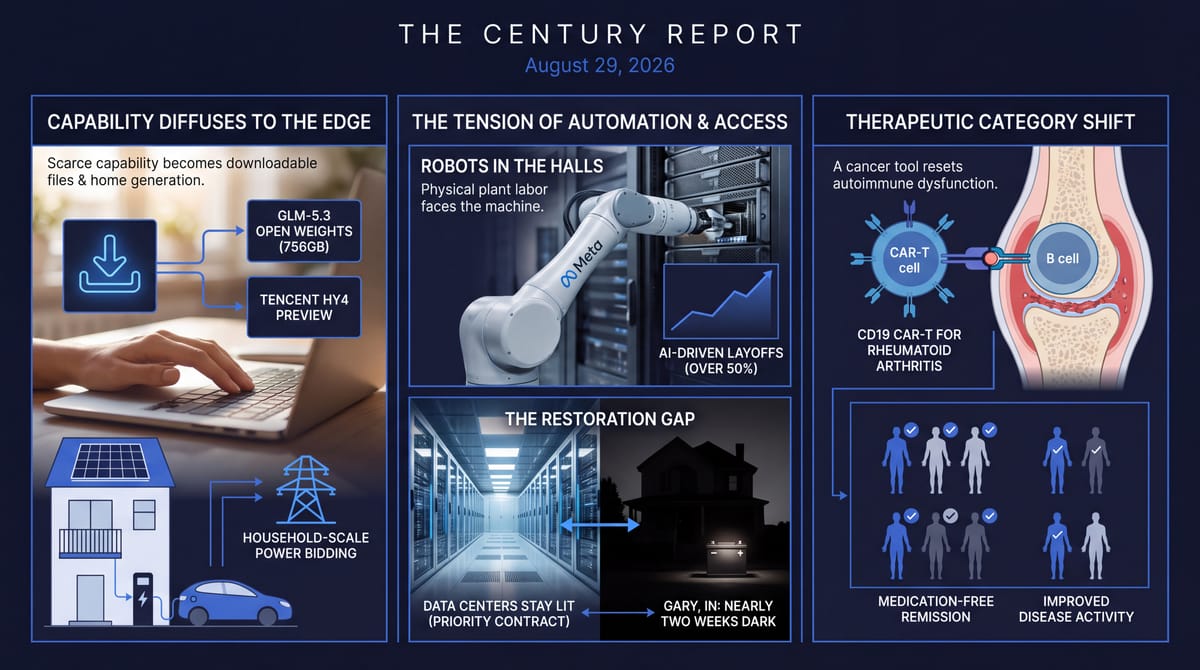 THE CENTURY REPORT
August 29, 2026

CAPABILITY DIFFUSES TO THE EDGE

Scarce capability becomes downloadable files & home generation.

GLM-5.3 OPEN WEIGHTS (756GB)

TENCENT HY4 PREVIEW

HOUSEHOLD-SCALE POWER BIDDING

THE TENSION OF AUTOMATION & ACCESS

ROBOTS IN THE HALLS
Physical plant labor faces the machine.

Meta

AI-DRIVEN LAYOFFS (OVER 50%)

THE RESTORATION GAP

DATA CENTERS STAY LIT (PRIORITY CONTRACT)

GARY, IN: NEARLY TWO WEEKS DARK

THERAPEUTIC CATEGORY SHIFT

A cancer tool resets autoimmune dysfunction.

CAR-T cell

B cell

CD19 CAR-T FOR RHEUMATOID ARTHRITIS

MEDICATION-FREE REMISSION

IMPROVED DISEASE ACTIVITY